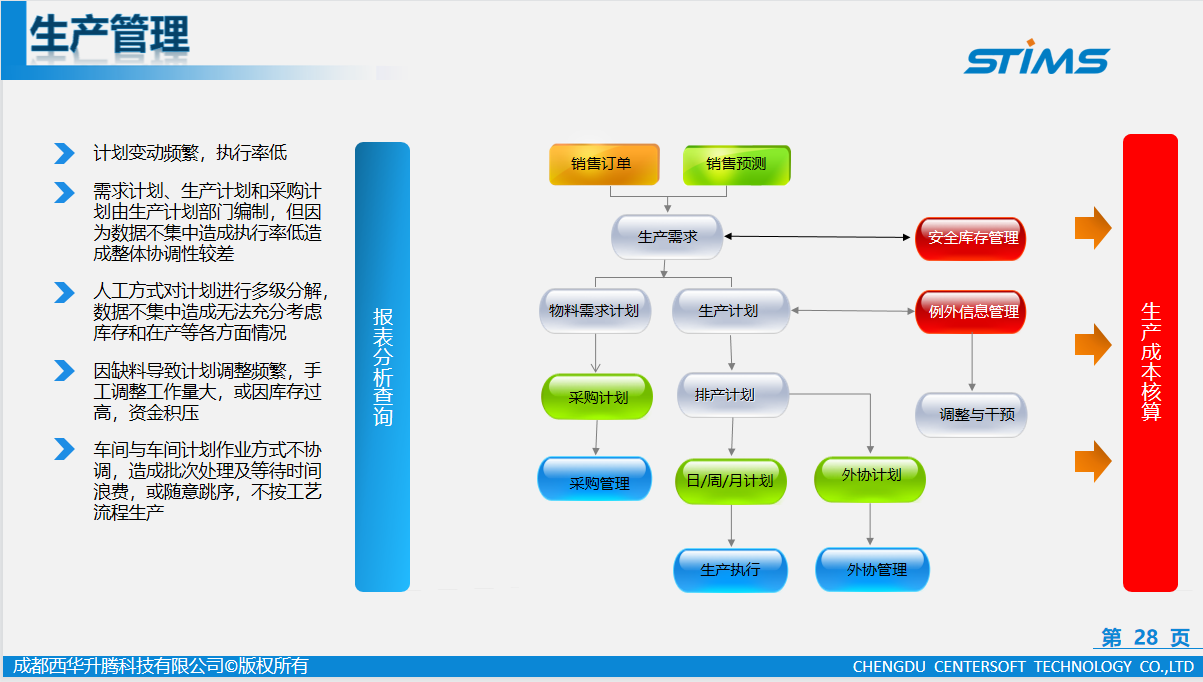 生产管理

STIMS

计划变动频繁，执行率低

需求计划、生产计划和采购计划由生产计划部门编制，但因为数据不集中造成执行率低造成整体协调性较差

人工方式对计划进行多级分解，数据不集中造成无法充分考虑库存和在产等各方面情况

因缺料导致计划调整频繁，手工调整工作量大，或因库存过高，资金积压

车间与车间计划作业方式不协调，造成批次处理及等待时间浪费，或随意跳序，不按工艺流程生产

报表分析查询

销售订单

销售预测

生产需求

安全库存管理

物料需求计划

生产计划

例外信息管理

采购计划

排产计划

调整与干预

采购管理

日/周/月计划

外协计划

生产执行

外协管理

生产成本核算

第 28 页

成都西华升腾科技有限公司©版权所有

CHENGDU CENTERSOFT TECHNOLOGY CO.,LTD